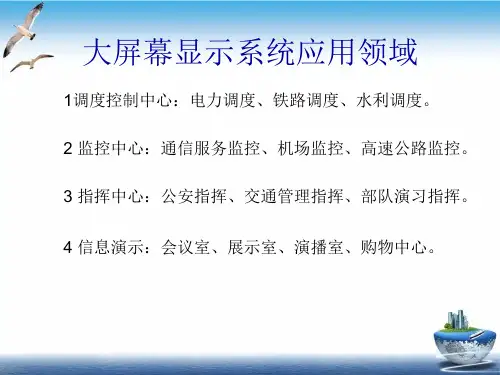 大屏幕显示系统应用领域

1调度控制中心：电力调度、铁路调度、水利调度。

2 监控中心：通信服务监控、机场监控、高速公路监控。

3 指挥中心：公安指挥、交通管理指挥、部队演习指挥。

4 信息演示：会议室、展示室、演播室、购物中心。